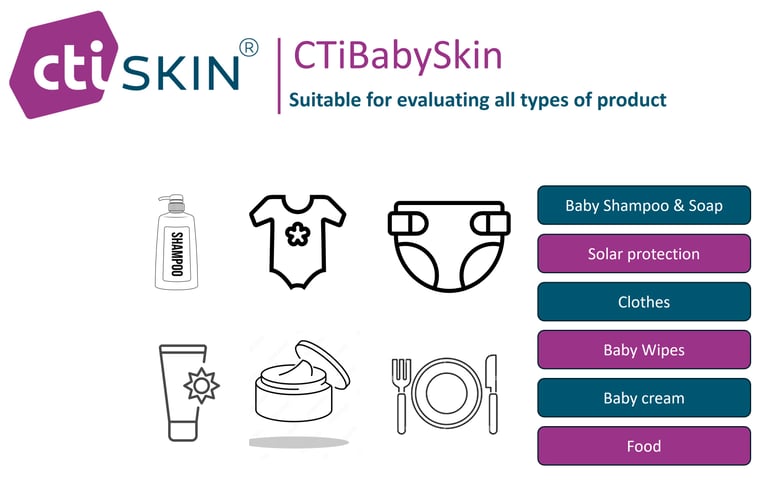 cti SKIN®

CTiBabySkin

Suitable for evaluating all types of product

SHAMPOO

Baby Shampoo & Soap

Solar protection

Clothes

Baby Wipes

Baby cream

Food